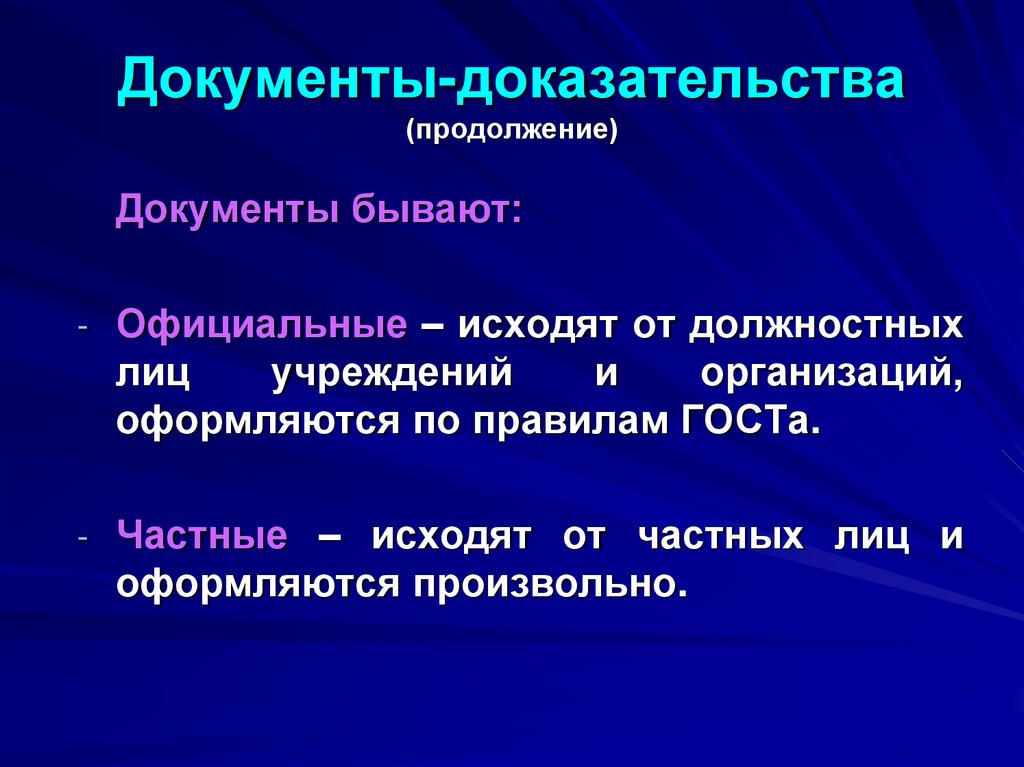 Документы-доказательства
(продолжение)

Документы бывают:

- Официальные – исходят от должностных лиц учреждений и организаций, оформляются по правилам ГОСТа.

- Частные – исходят от частных лиц и оформляются произвольно.